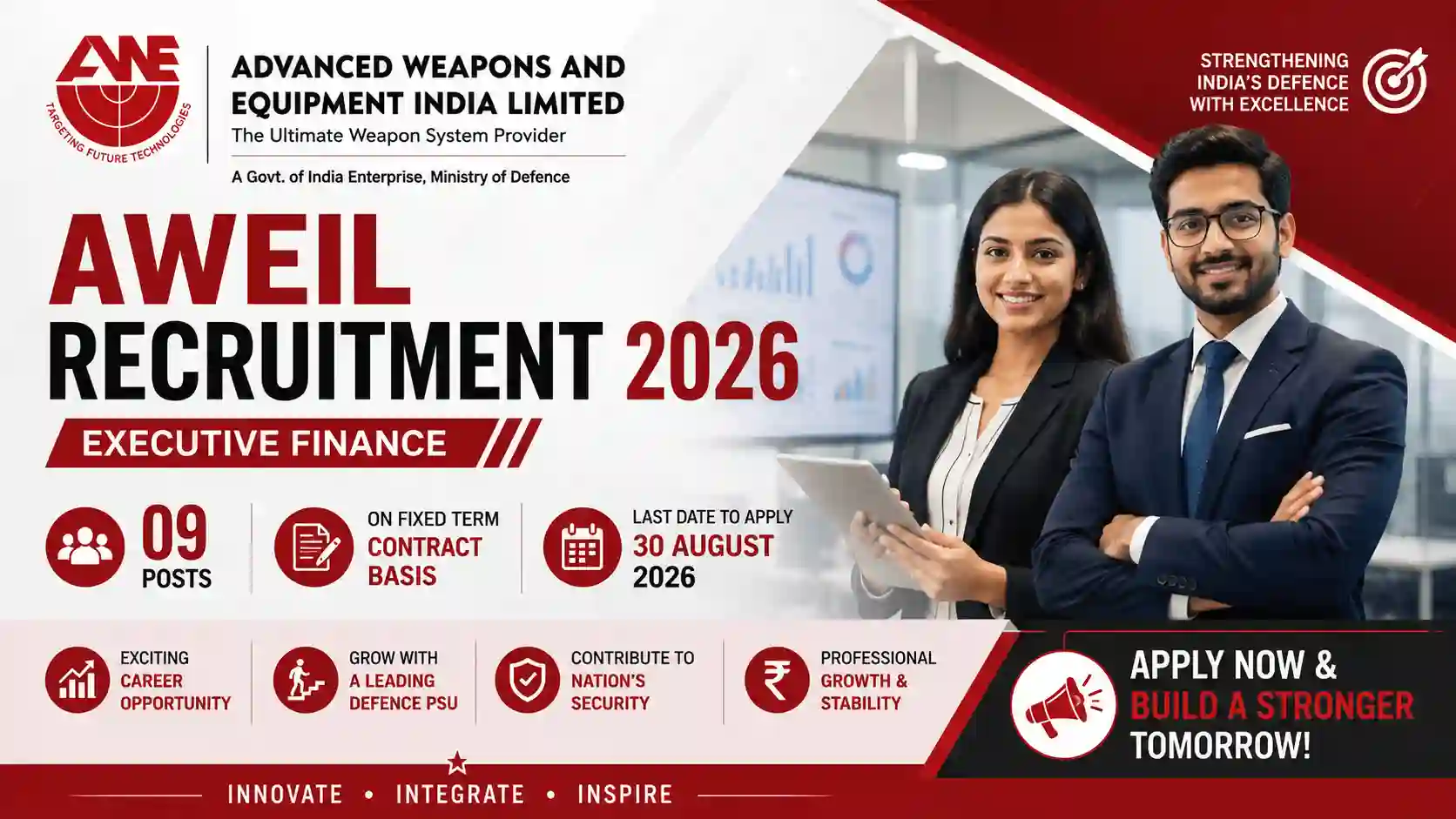 AWE
TARGETING FUTURE TECHNOLOGIES

ADVANCED WEAPONS AND EQUIPMENT INDIA LIMITED
The Ultimate Weapon System Provider
A Govt. of India Enterprise, Ministry of Defence

STRENGTHENING INDIA'S DEFENCE WITH EXCELLENCE

AWEIL
RECRUITMENT 2026
EXECUTIVE FINANCE

09 POSTS

ON FIXED TERM CONTRACT BASIS

LAST DATE TO APPLY 30 AUGUST 2026

EXCITING CAREER OPPORTUNITY

GROW WITH A LEADING DEFENCE PSU

CONTRIBUTE TO NATION'S SECURITY

PROFESSIONAL GROWTH & STABILITY

APPLY NOW & BUILD A STRONGER TOMORROW!

INNOVATE • INTEGRATE • INSPIRE